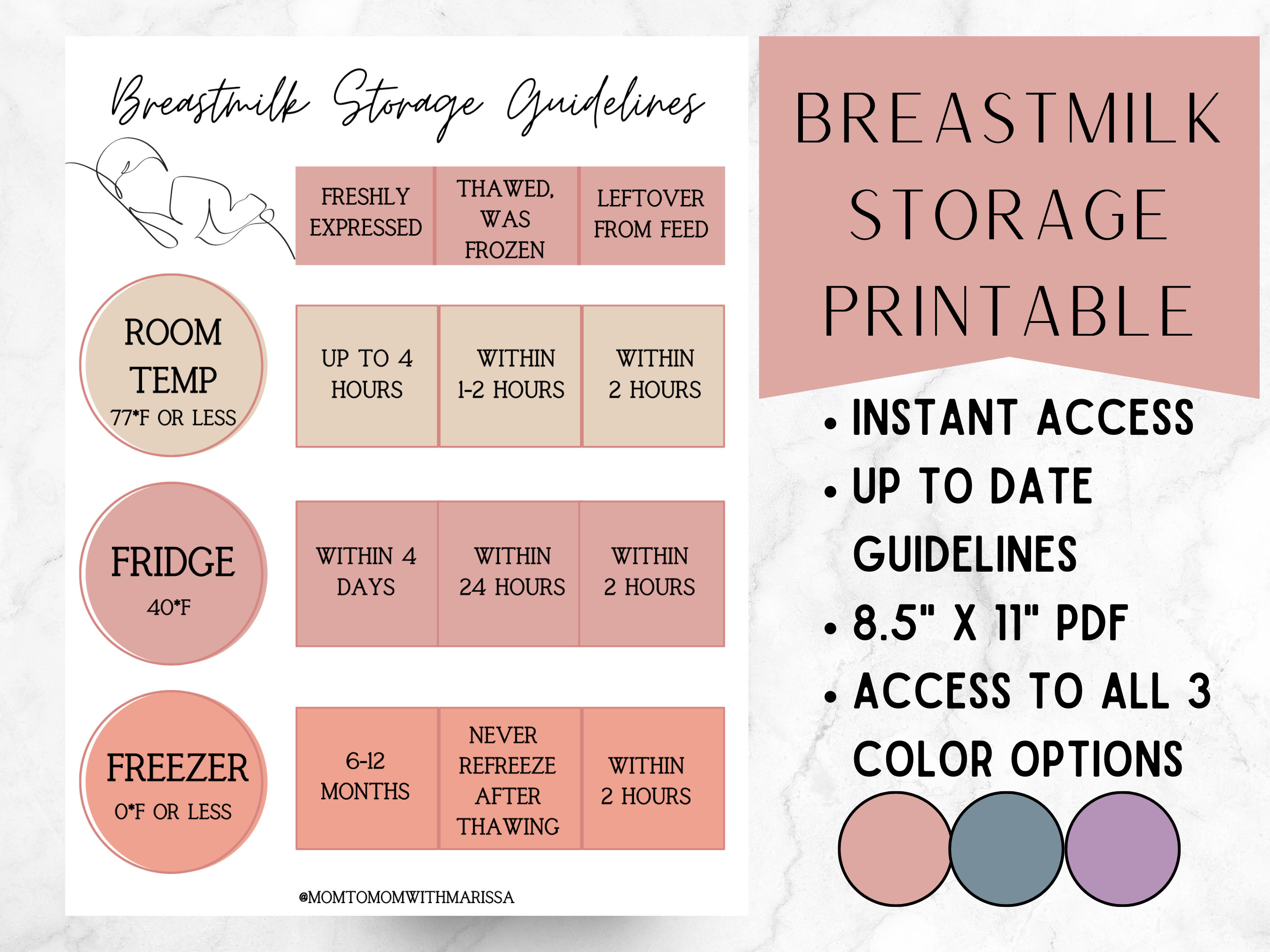 Breastmilk Storage Guidelines

| | FRESHLY EXPRESSED | THAWED, WAS FROZEN | LEFTOVER FROM FEED |
|---|---|---|---|
| ROOM TEMP 77*F OR LESS | UP TO 4 HOURS | WITHIN 1-2 HOURS | WITHIN 2 HOURS |
| FRIDGE 40*F | WITHIN 4 DAYS | WITHIN 24 HOURS | WITHIN 2 HOURS |
| FREEZER 0*F OR LESS | 6-12 MONTHS | NEVER REFREEZE AFTER THAWING | WITHIN 2 HOURS |

@MOMTOMOMWITHMARISSA

BREASTMILK STORAGE PRINTABLE

• INSTANT ACCESS
• UP TO DATE GUIDELINES
• 8.5" X 11" PDF
• ACCESS TO ALL 3 COLOR OPTIONS